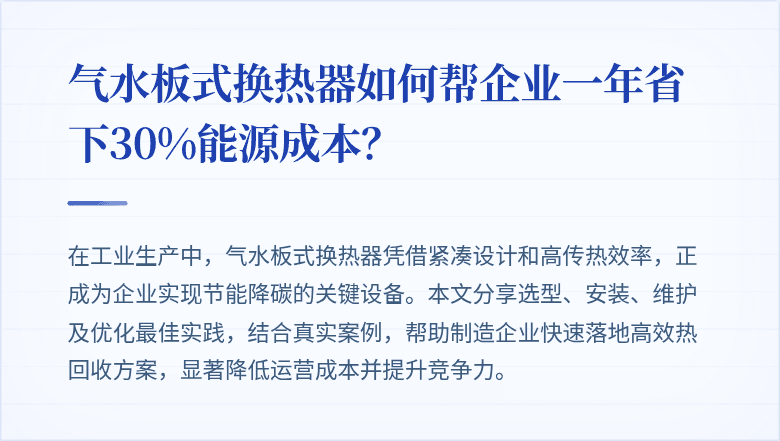 气水板式换热器如何帮企业一年省下30%能源成本?

在工业生产中，气水板式换热器凭借紧凑设计和高传热效率，正成为企业实现节能降碳的关键设备。本文分享选型、安装、维护及优化最佳实践，结合真实案例，帮助制造企业快速落地高效热回收方案，显著降低运营成本并提升竞争力。